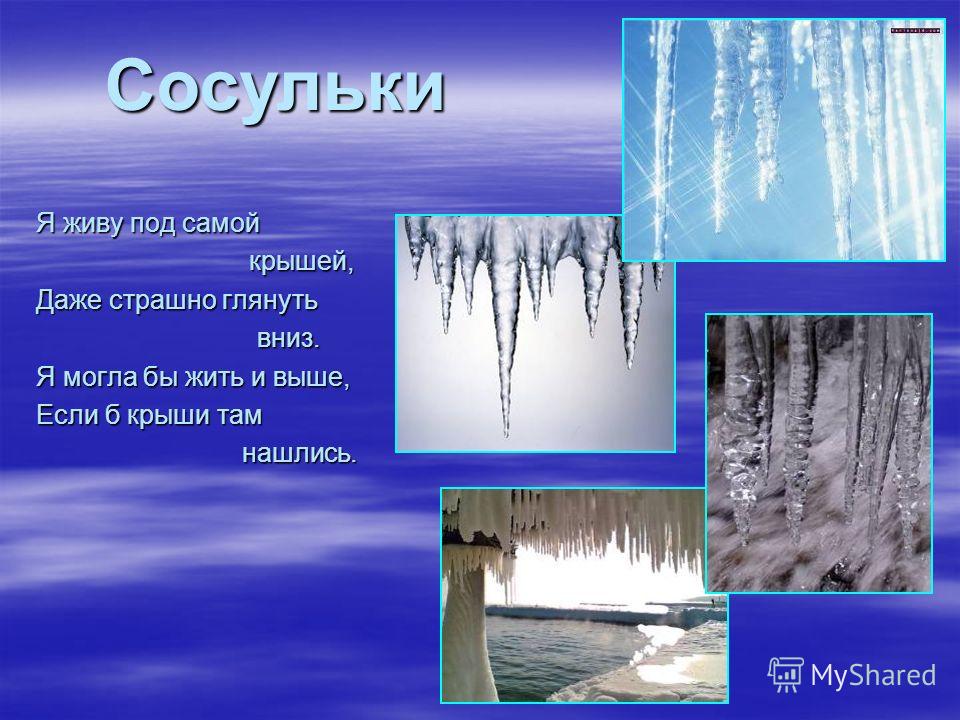 Сосульки

Я живу под самой крышей,
Даже страшно глянуть вниз.
Я могла бы жить и выше,
Если б крыши там нашлись.

MyShared